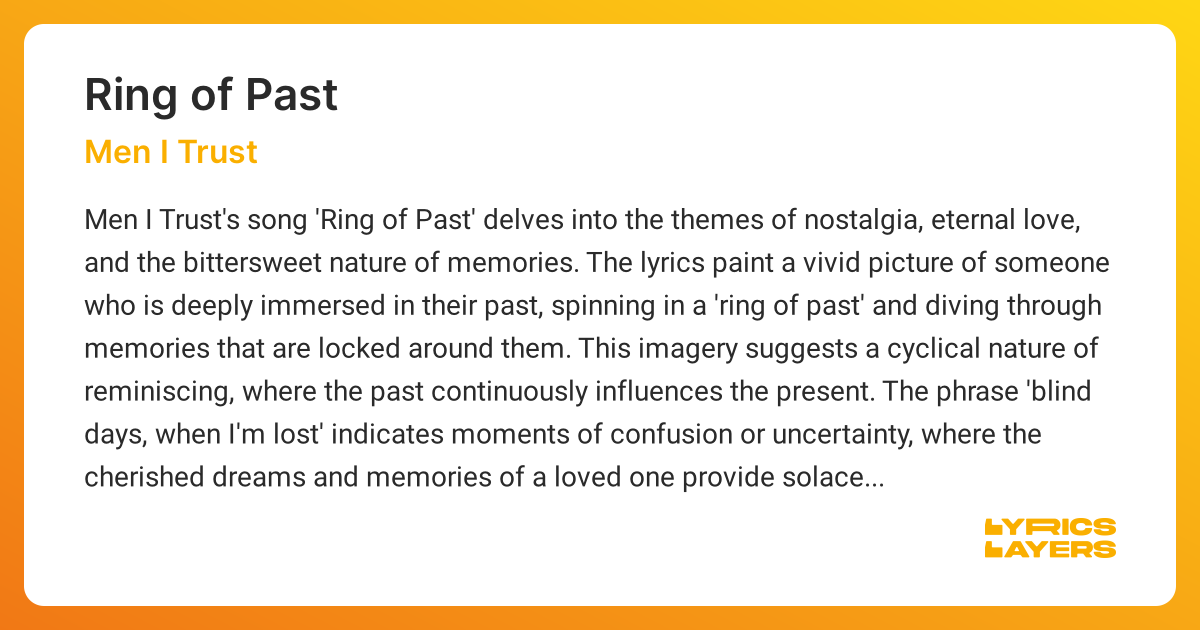 Ring of Past

Men I Trust

Men I Trust's song 'Ring of Past' delves into the themes of nostalgia, eternal love, and the bittersweet nature of memories. The lyrics paint a vivid picture of someone who is deeply immersed in their past, spinning in a 'ring of past' and diving through memories that are locked around them. This imagery suggests a cyclical nature of reminiscing, where the past continuously influences the present. The phrase 'blind days, when I'm lost' indicates moments of confusion or uncertainty, where the cherished dreams and memories of a loved one provide solace...

LYRICS LAYERS